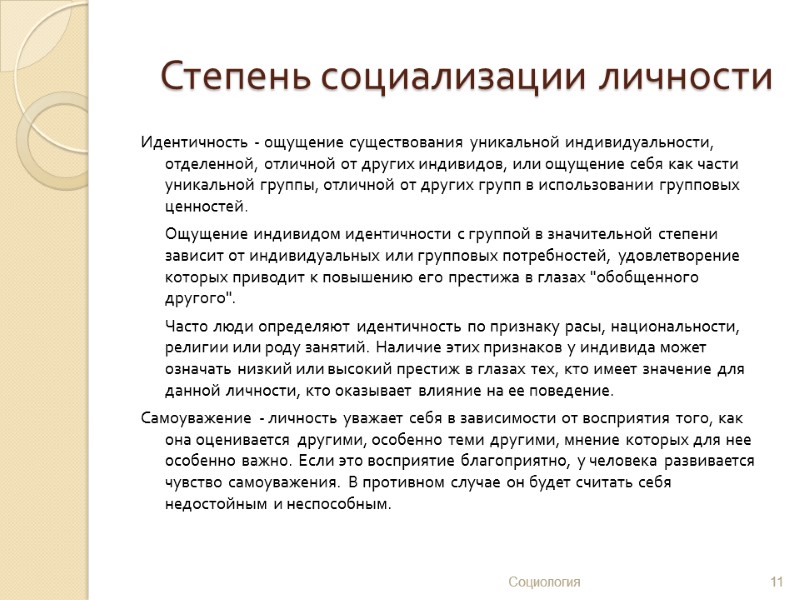 Степень социализации личности

Идентичность - ощущение существования уникальной индивидуальности, отделенной, отличной от других индивидов, или ощущение себя как части уникальной группы, отличной от других групп в использовании групповых ценностей.

Ощущение индивидом идентичности с группой в значительной степени зависит от индивидуальных или групповых потребностей, удовлетворение которых приводит к повышению его престижа в глазах "обобщенного другого".

Часто люди определяют идентичность по признаку расы, национальности, религии или роду занятий. Наличие этих признаков у индивида может означать низкий или высокий престиж в глазах тех, кто имеет значение для данной личности, кто оказывает влияние на ее поведение.

Самоуважение - личность уважает себя в зависимости от восприятия того, как она оценивается другими, особенно теми другими, мнение которых для нее особенно важно. Если это восприятие благоприятно, у человека развивается чувство самоуважения. В противном случае он будет считать себя недостойным и неспособным.

Социология

11